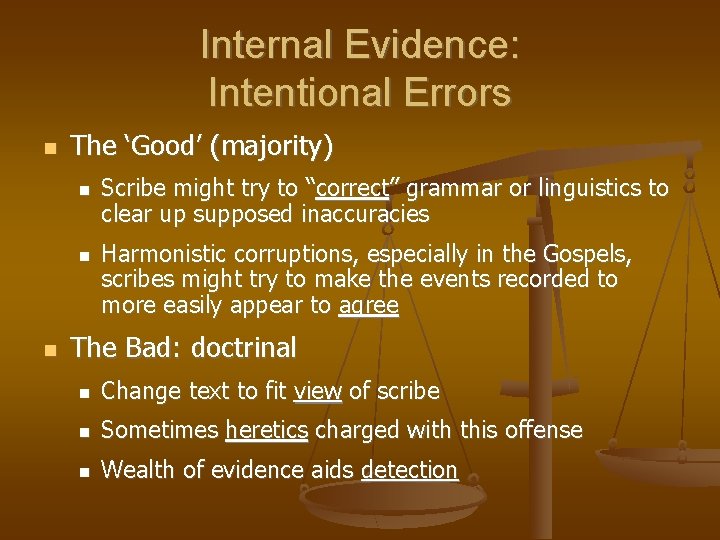 Internal Evidence: Intentional Errors

The ‘Good’ (majority)

Scribe might try to “correct” grammar or linguistics to clear up supposed inaccuracies

Harmonistic corruptions, especially in the Gospels, scribes might try to make the events recorded to more easily appear to agree

The Bad: doctrinal

Change text to fit view of scribe

Sometimes heretics charged with this offense

Wealth of evidence aids detection